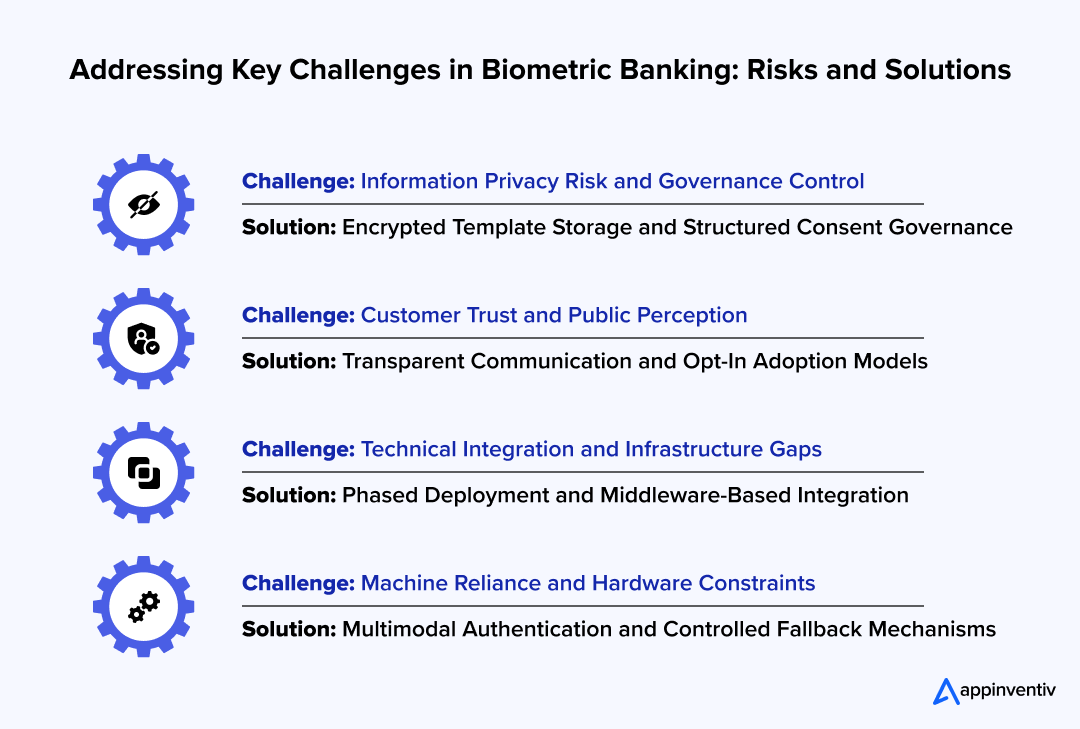 Addressing Key Challenges in Biometric Banking: Risks and Solutions

Challenge: Information Privacy Risk and Governance Control

Solution: Encrypted Template Storage and Structured Consent Governance

Challenge: Customer Trust and Public Perception

Solution: Transparent Communication and Opt-In Adoption Models

Challenge: Technical Integration and Infrastructure Gaps

Solution: Phased Deployment and Middleware-Based Integration

Challenge: Machine Reliance and Hardware Constraints

Solution: Multimodal Authentication and Controlled Fallback Mechanisms

appinventiv